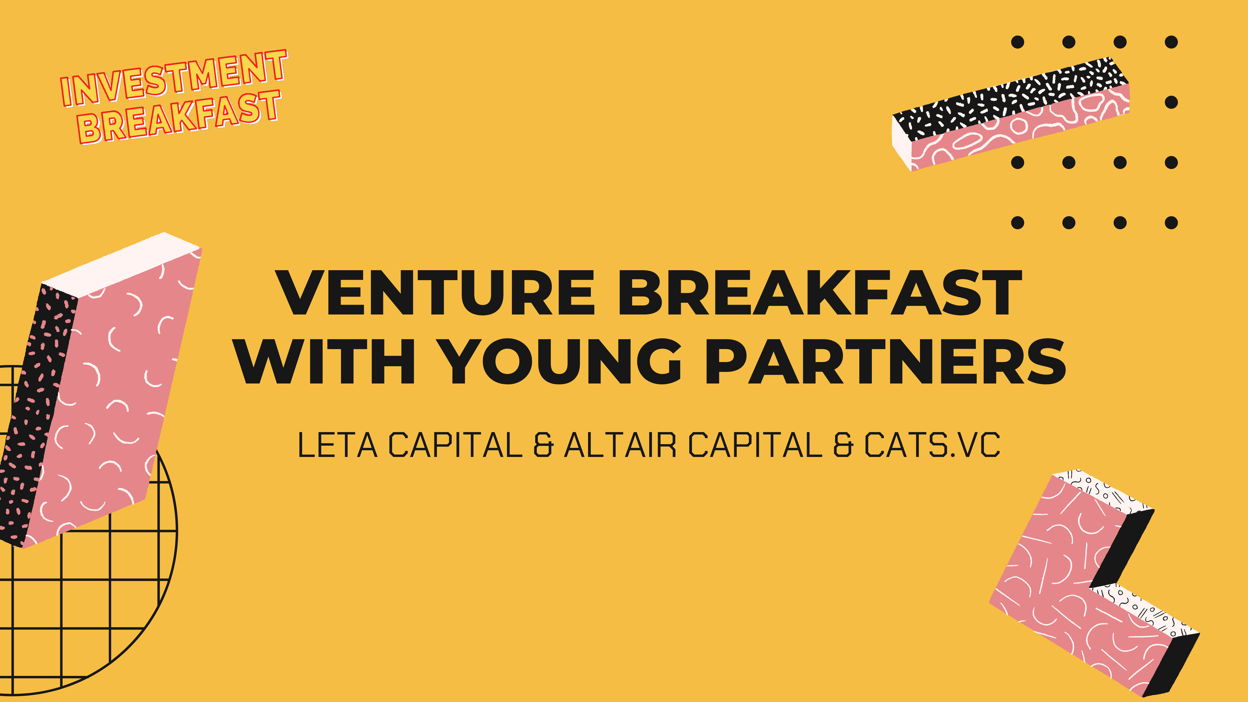 INVESTMENT BREAKFAST

VENTURE BREAKFAST WITH YOUNG PARTNERS

LETA CAPITAL & ALTAIR CAPITAL & CATS.VC